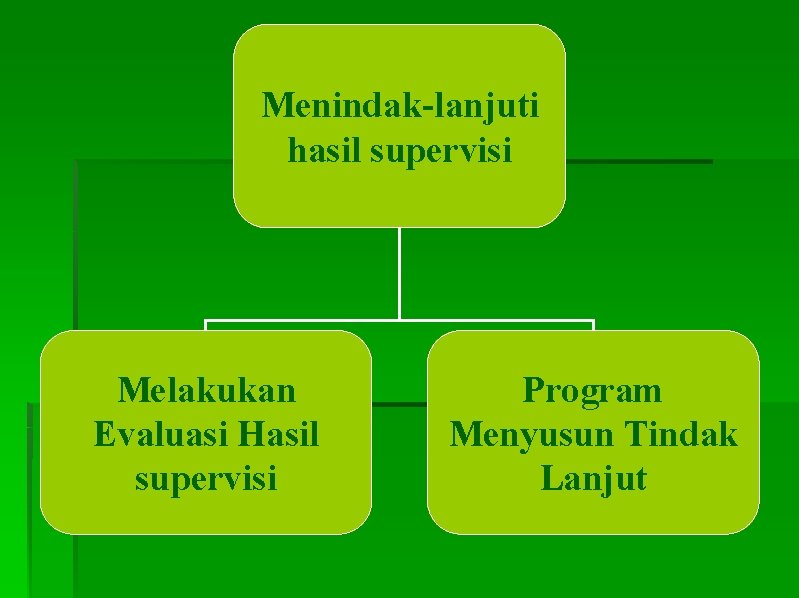 Menindak-lanjuti hasil supervisi

Melakukan Evaluasi Hasil supervisi

Program Menyusun Tindak Lanjut